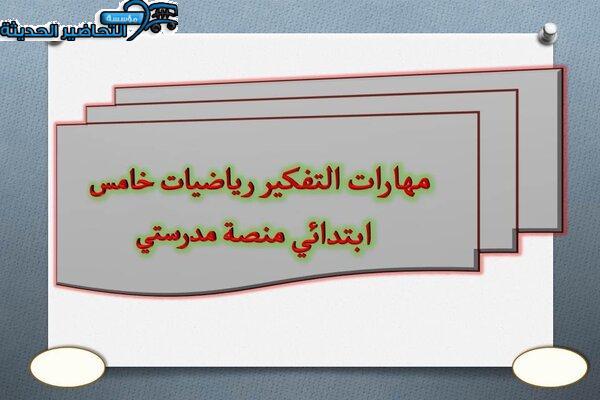 مؤسسة التحاضير الحديثة

مهارات التفكير رياضيات خامس ابتدائي منصة مدرستي